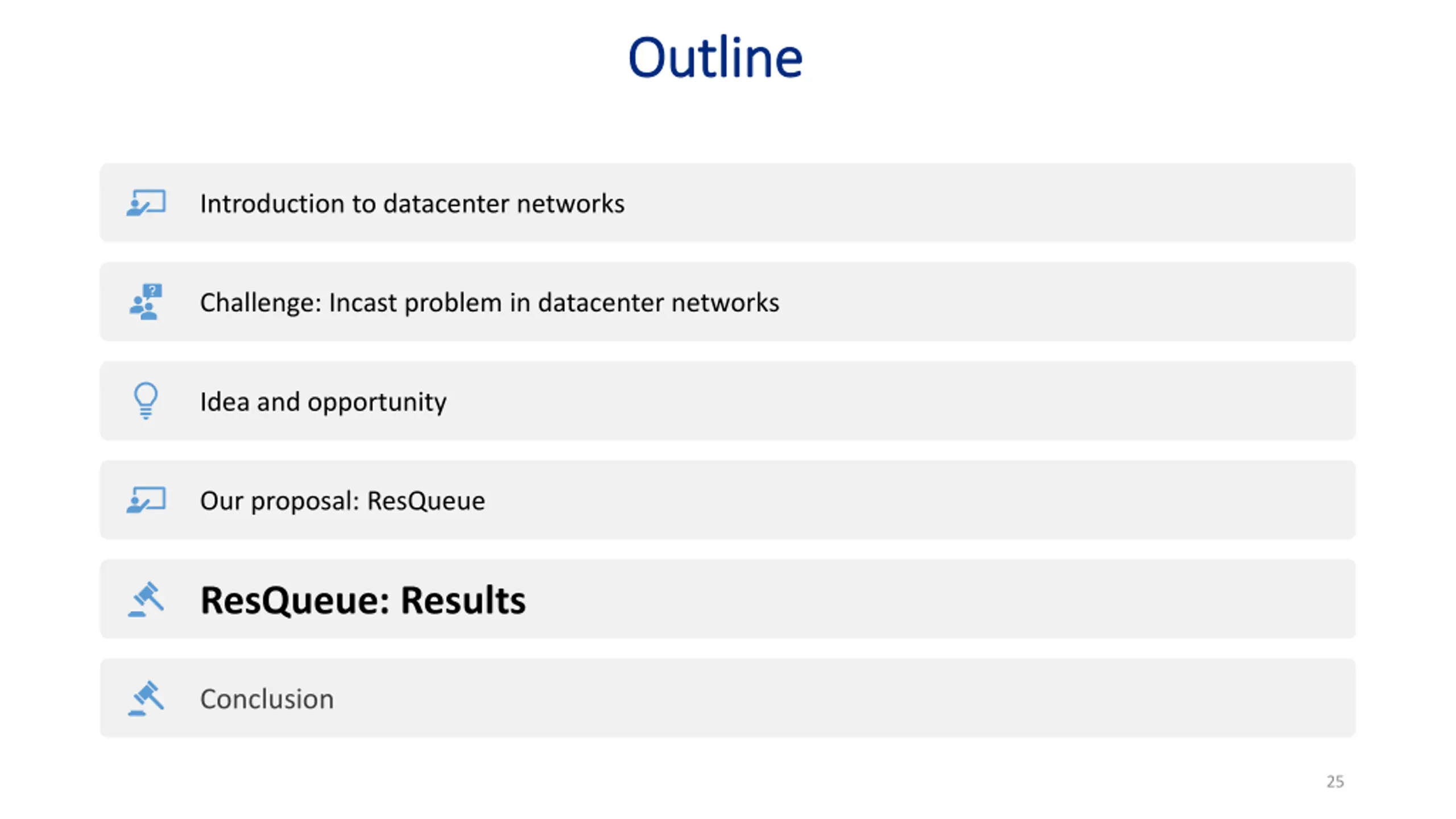 Outline

Introduction to datacenter networks

Challenge: Incast problem in datacenter networks

Idea and opportunity

Our proposal: ResQueue

ResQueue: Results

Conclusion

25